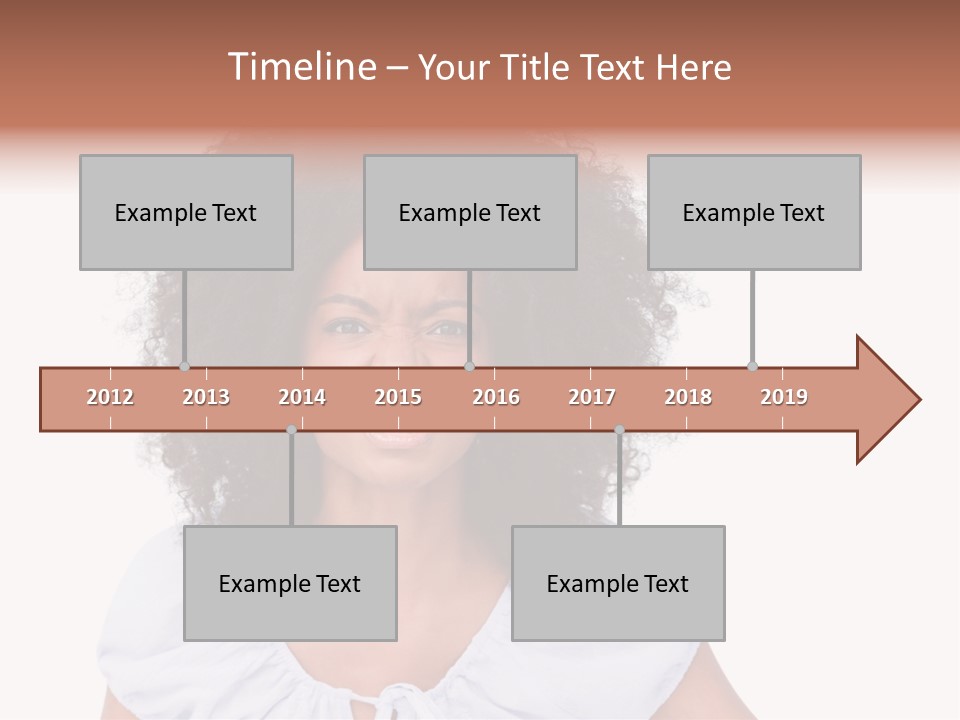 Timeline – Your Title Text Here

Example Text

Example Text

Example Text

2012 2013 2014 2015 2016 2017 2018 2019

Example Text

Example Text